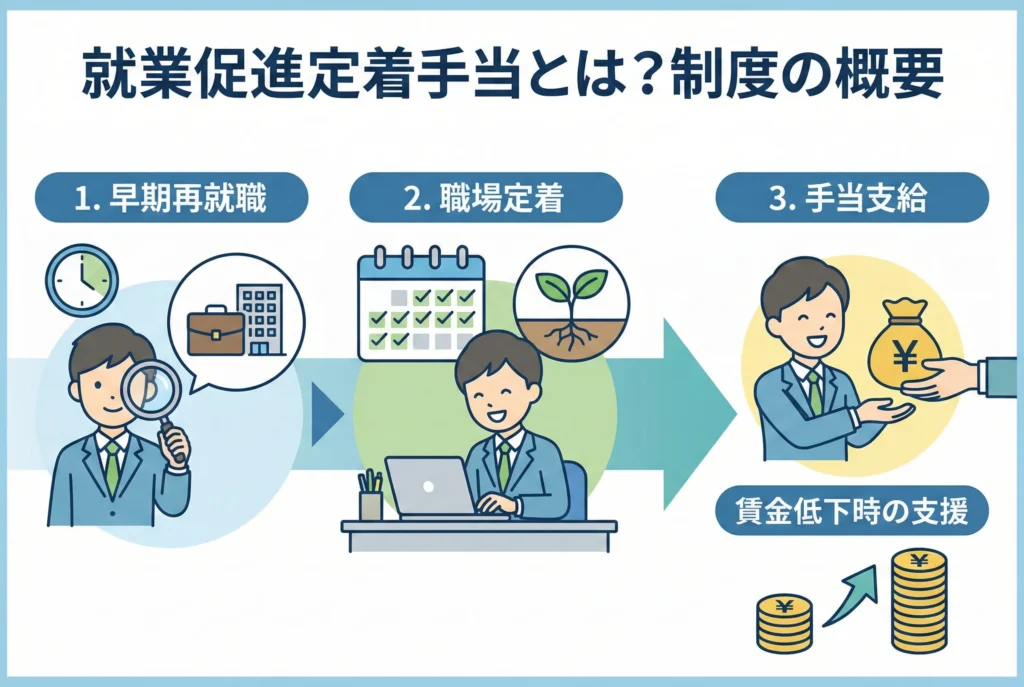 就業促進定着手当とは？制度の概要

1. 早期再就職

2. 職場定着

3. 手当支給

¥

賃金低下時の支援

¥

¥